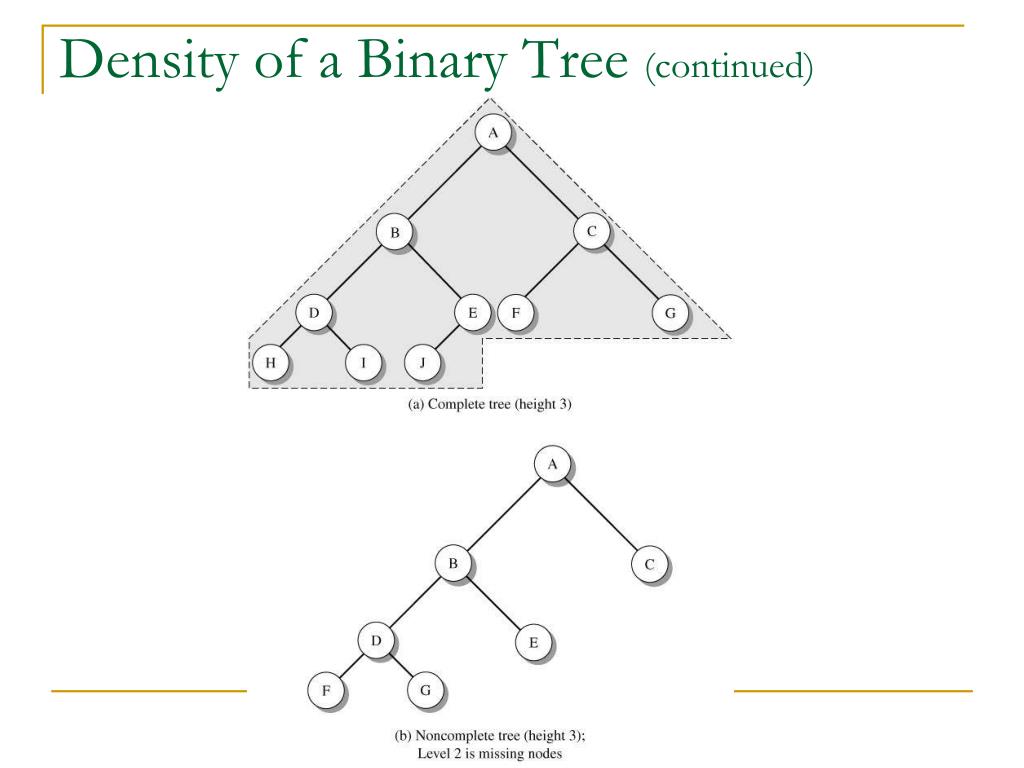 Density of a Binary Tree (continued)

A
B
C
D
E
F
G
H
I
J

(a) Complete tree (height 3)

A
B
C
D
E
F
G

(b) Noncomplete tree (height 3); Level 2 is missing nodes